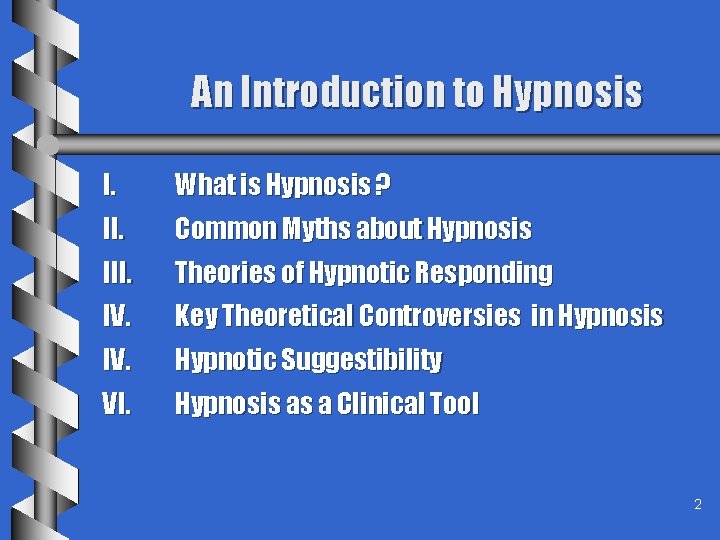 An Introduction to Hypnosis

I. What is Hypnosis ?
II. Common Myths about Hypnosis
III. Theories of Hypnotic Responding
IV. Key Theoretical Controversies in Hypnosis
IV. Hypnotic Suggestibility
VI. Hypnosis as a Clinical Tool

2